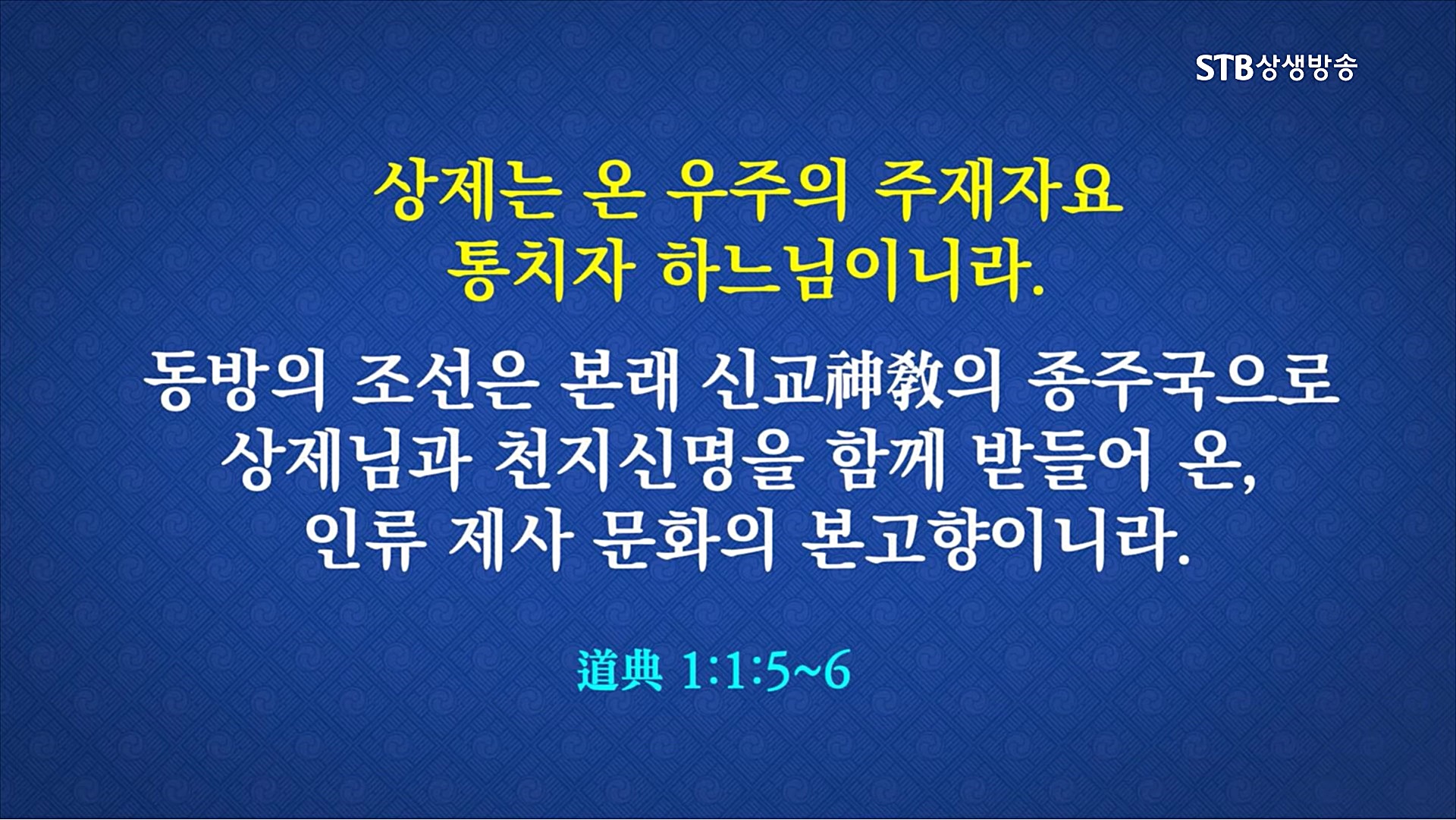 STB상생방송

상제는 온 우주의 주재자요 통치자 하느님이니라.

동방의 조선은 본래 신교神敎의 종주국으로 상제님과 천지신명을 함께 받들어 온, 인류 제사 문화의 본고향이니라.

道典 1:1:5~6